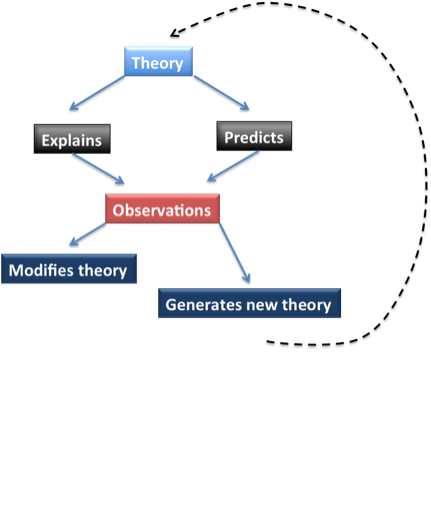 Theory

Explains

Predicts

Observations

Modifies theory

Generates new theory